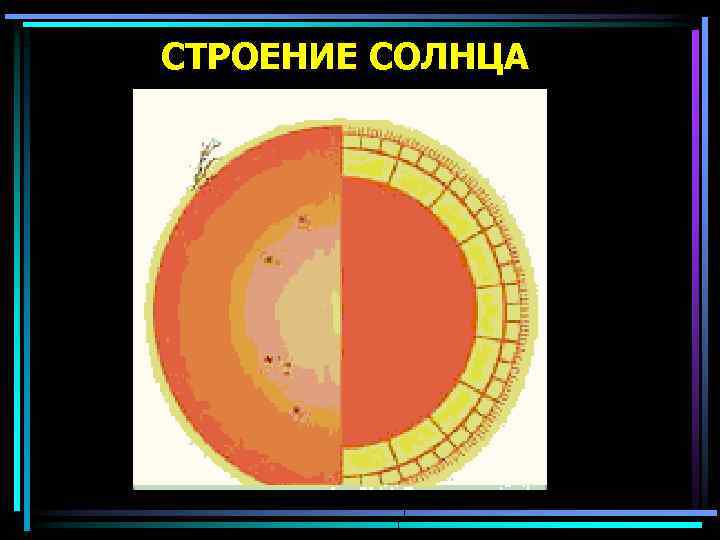 СТРОЕНИЕ СОЛНЦА